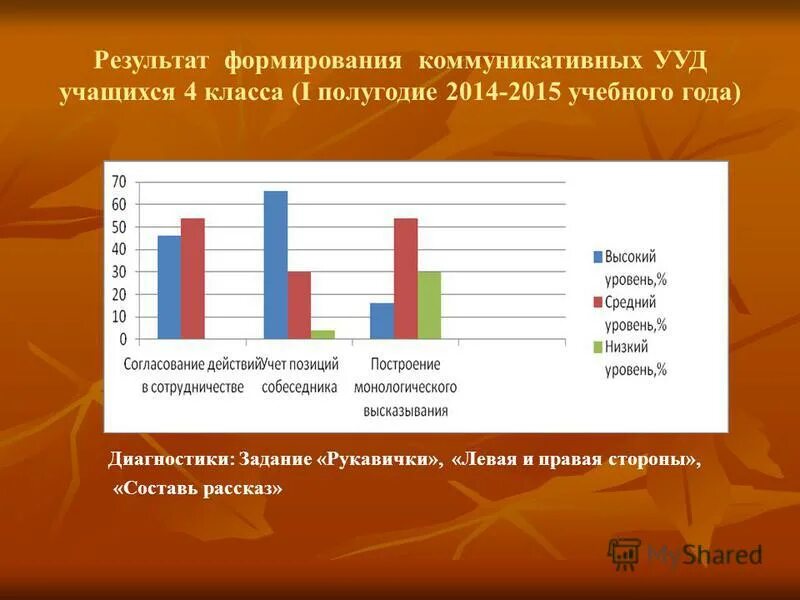 Результат формирования коммуникативных УУД учащихся 4 класса (I полугодие 2014-2015 учебного года)

70
60
50
40
30
20
10
0

Согласование действий в сотрудничестве
Учет позиций собеседника
Построение монологического высказывания

Высокий уровень,%
Средний уровень,%
Низкий уровень,%

Диагностики: Задание «Рукавички», «Левая и правая стороны», «Составь рассказ»

MyShared